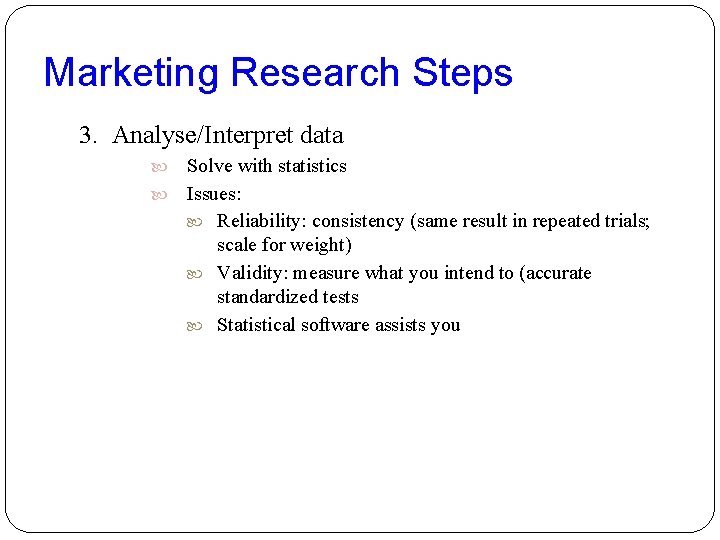 Marketing Research Steps

3. Analyse/Interpret data

Solve with statistics

Issues:

Reliability: consistency (same result in repeated trials; scale for weight)

Validity: measure what you intend to (accurate standardized tests

Statistical software assists you